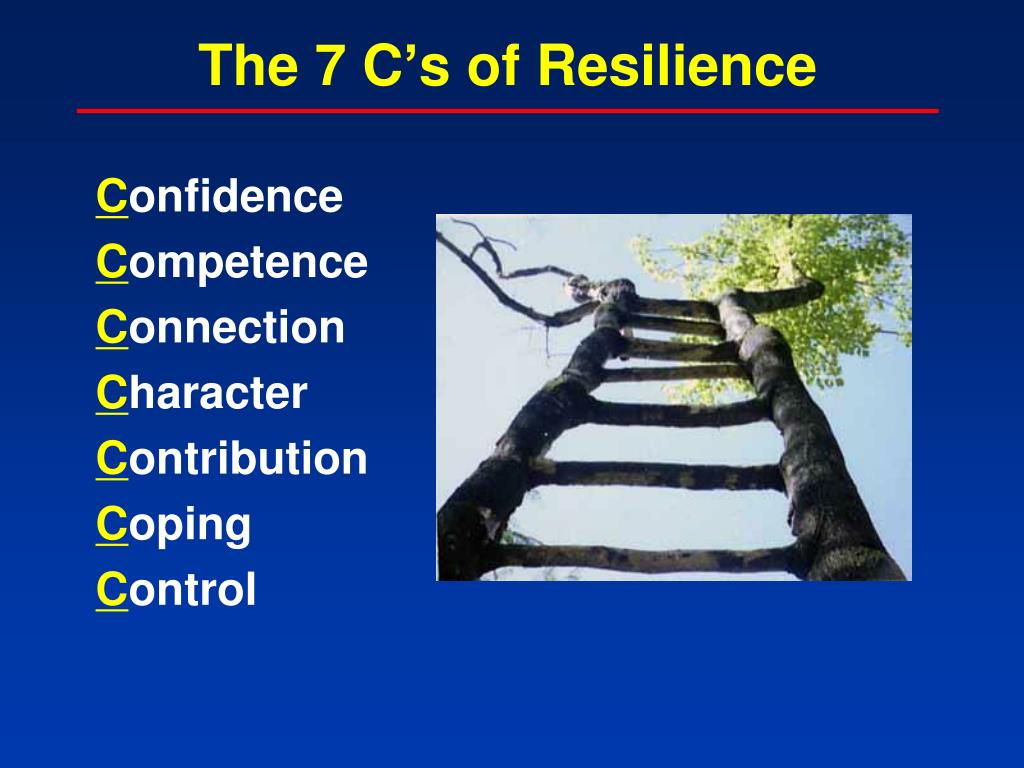 The 7 C’s of Resilience

Confidence
Competence
Connection
Character
Contribution
Coping
Control